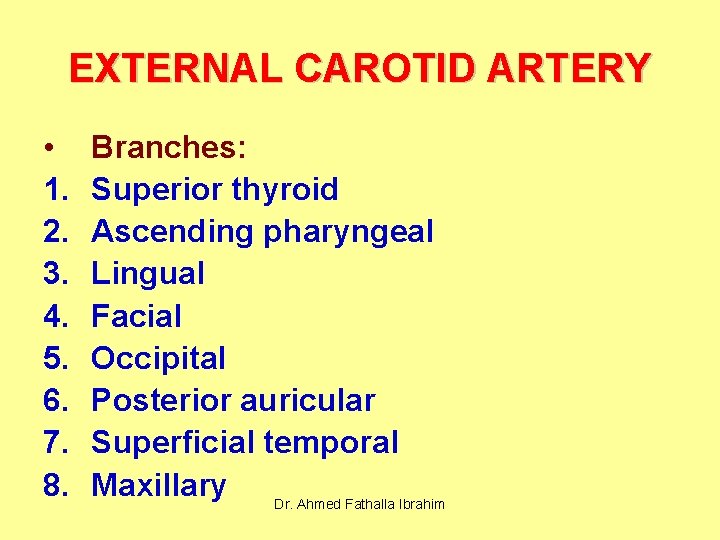 EXTERNAL CAROTID ARTERY

• Branches:
1. Superior thyroid
2. Ascending pharyngeal
3. Lingual
4. Facial
5. Occipital
6. Posterior auricular
7. Superficial temporal
8. Maxillary

Dr. Ahmed Fathalla Ibrahim